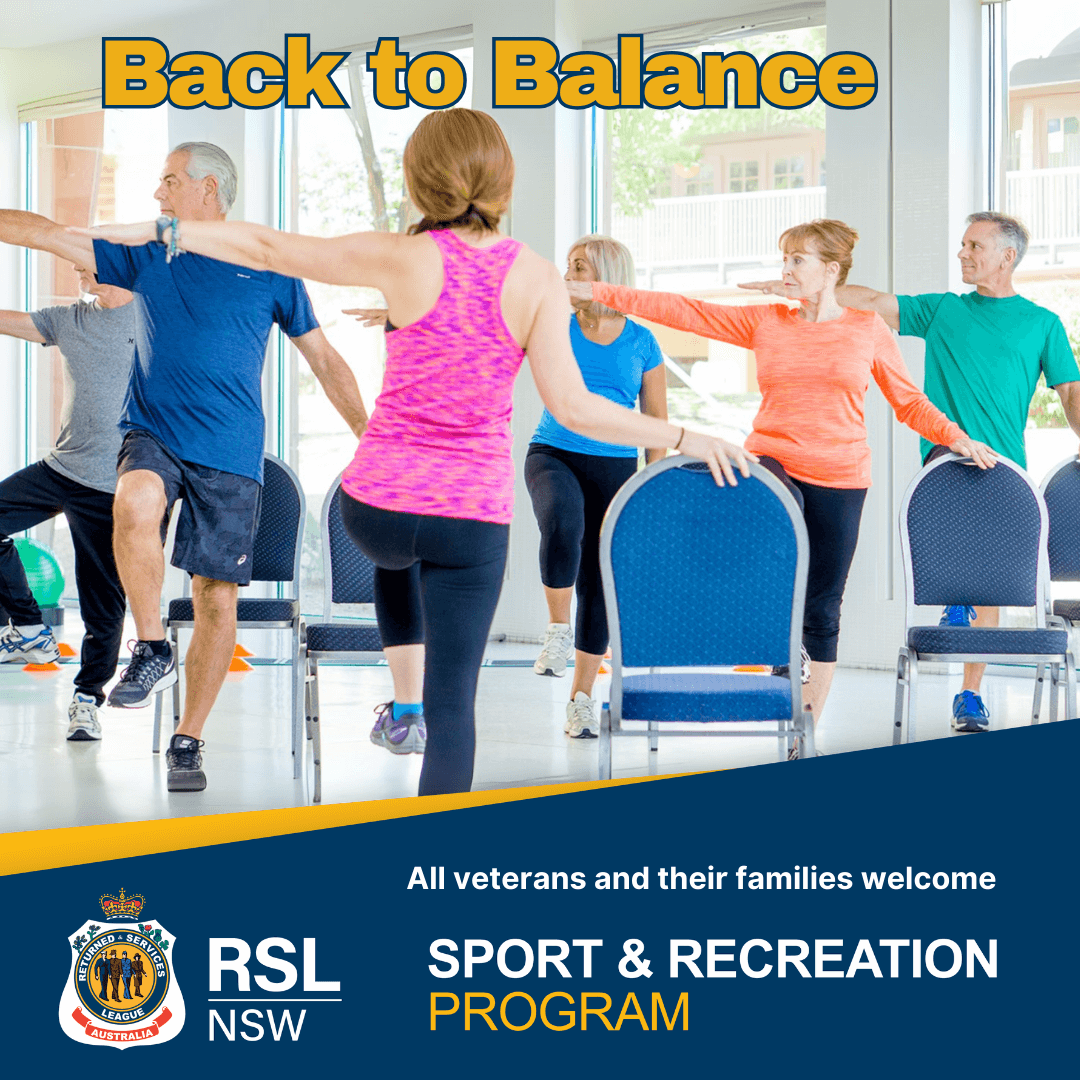 Back to Balance

All veterans and their families welcome

RETURNED & SERVICES LEAGUE AUSTRALIA

RSL NSW

SPORT & RECREATION PROGRAM